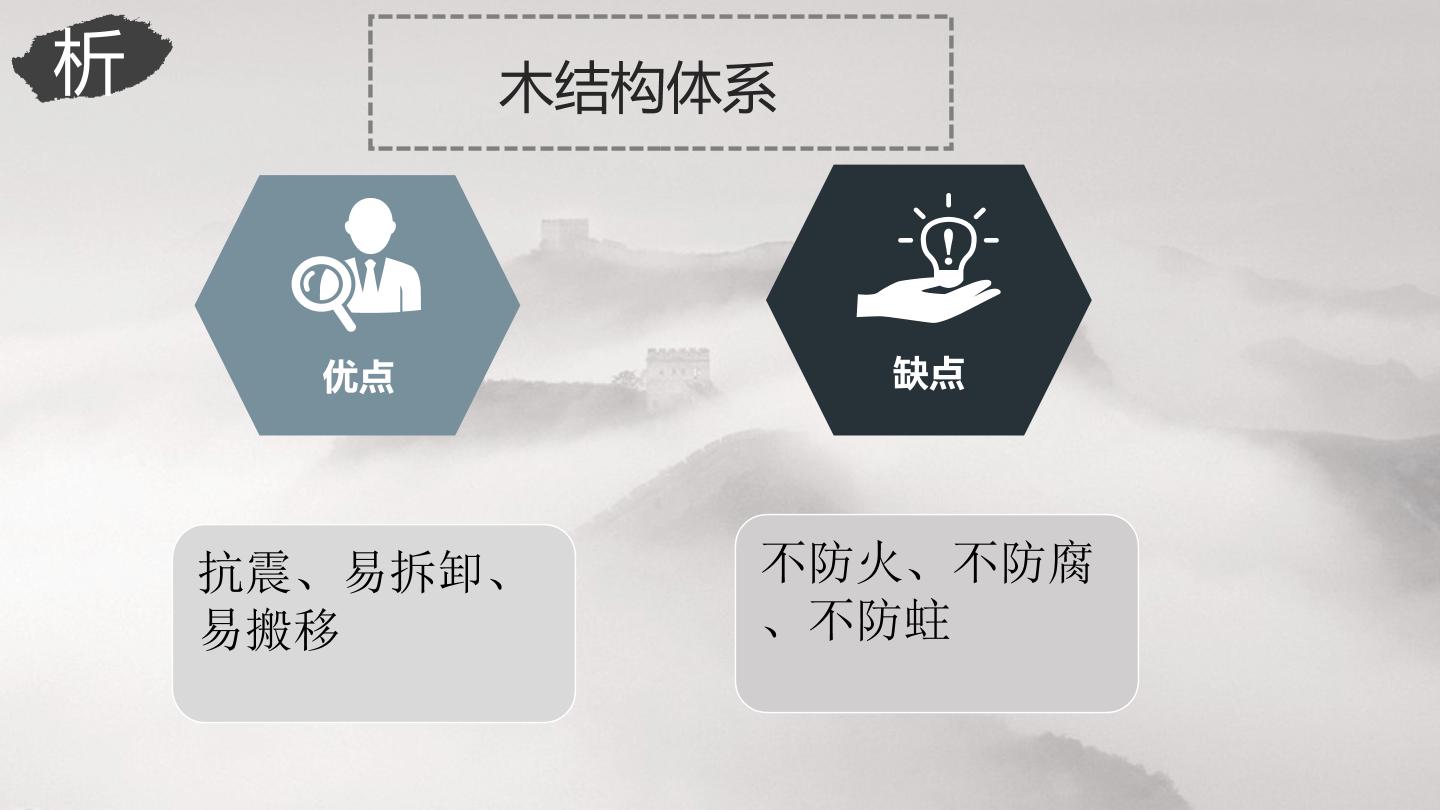 析

木结构体系

优点

缺点

抗震、易拆卸、易搬移

不防火、不防腐、不防蛀